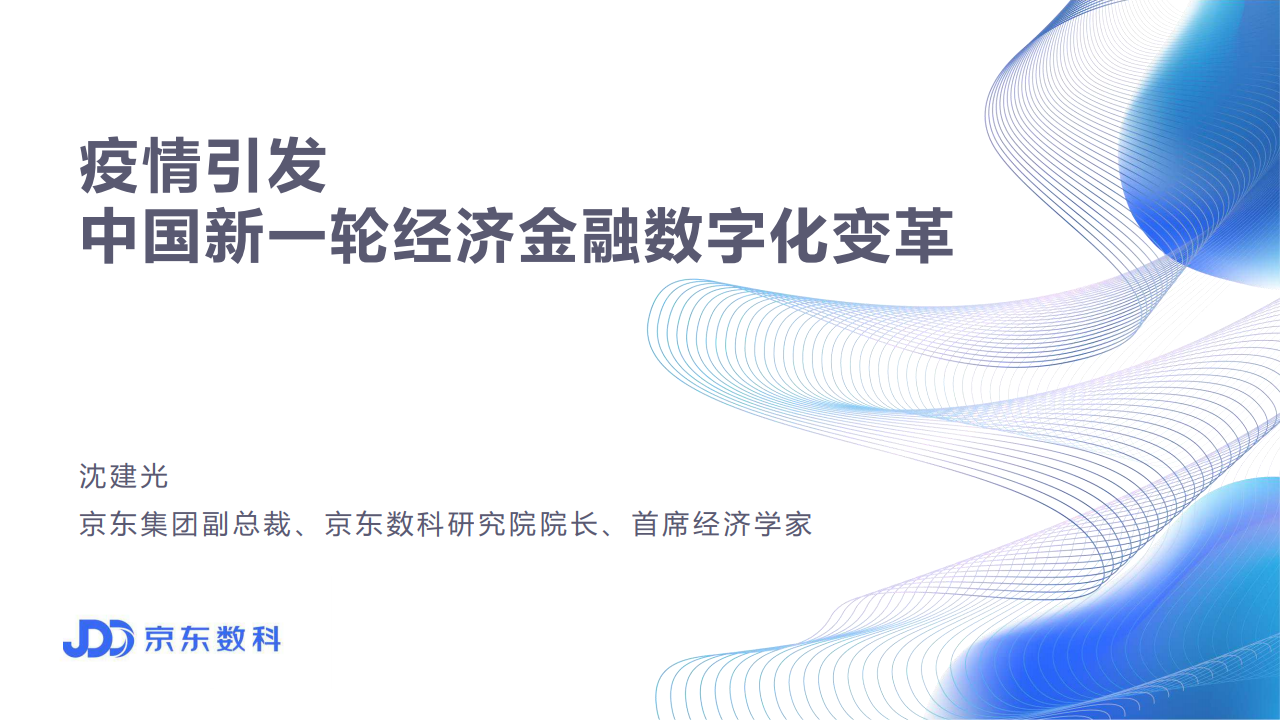 疫情引发
中国新一轮经济金融数字化变革

沈建光

京东集团副总裁、京东数科研究院院长、首席经济学家

JDD 京东数科